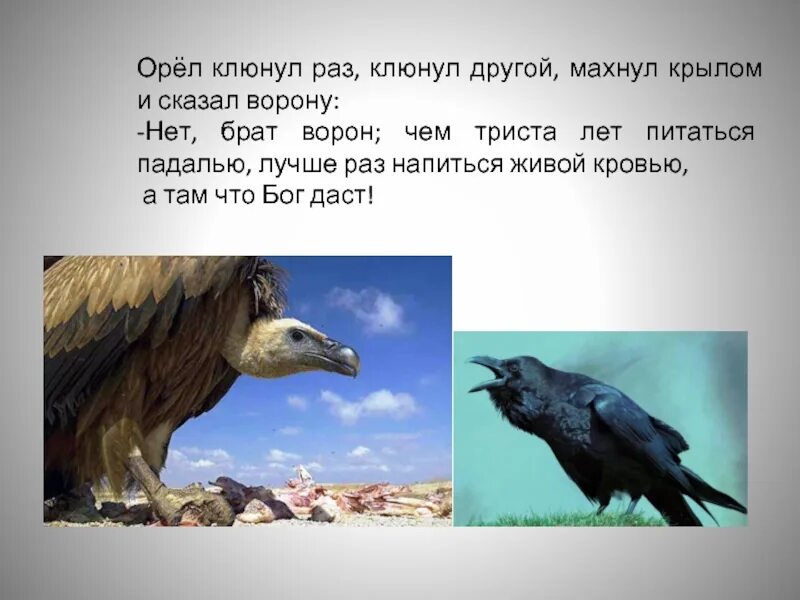 Орёл клюнул раз, клюнул другой, махнул крылом и сказал ворону:
-Нет, брат ворон; чем триста лет питаться падалью, лучше раз напиться живой кровью, а там что Бог даст!